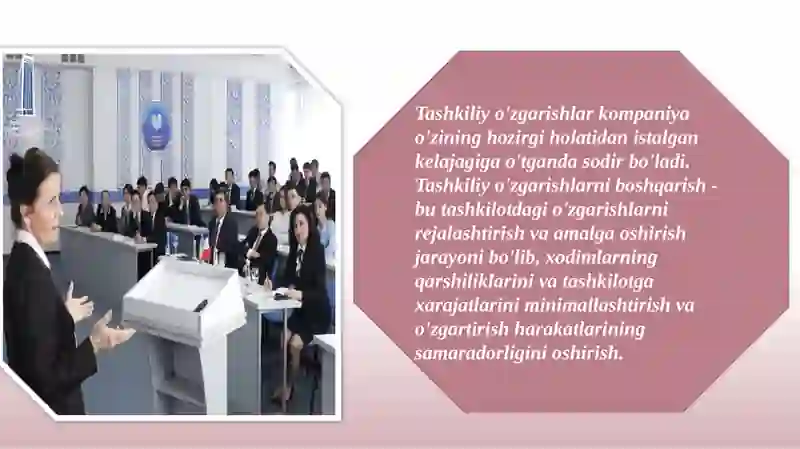 Tashkiliy o'zgarishlar kompaniya o'zining hozirgi holatidan istalgan kelajagiga o'tganda sodir bo'ladi. Tashkiliy o'zgarishlarni boshqarish - bu tashkilotdagi o'zgarishlarni rejalashtirish va amalga oshirish jarayoni bo'lib, xodimlarning qarshiliklarini va tashkilotga xarajatlarini minimallashtirish va o'zgartirish harakatlarining samaradorligini oshirish.